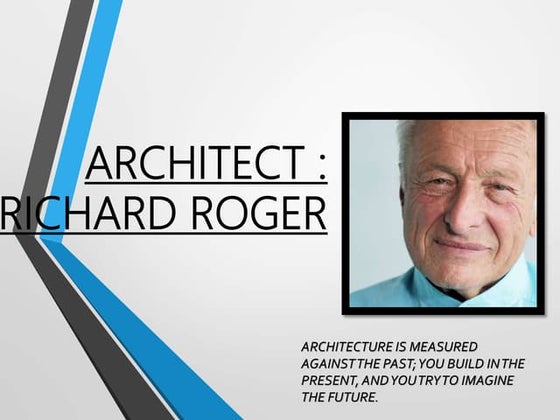 ARCHITECT :
RICHARD ROGER

ARCHITECTURE IS MEASURED AGAINST THE PAST; YOU BUILD IN THE PRESENT, AND YOU TRY TO IMAGINE THE FUTURE.